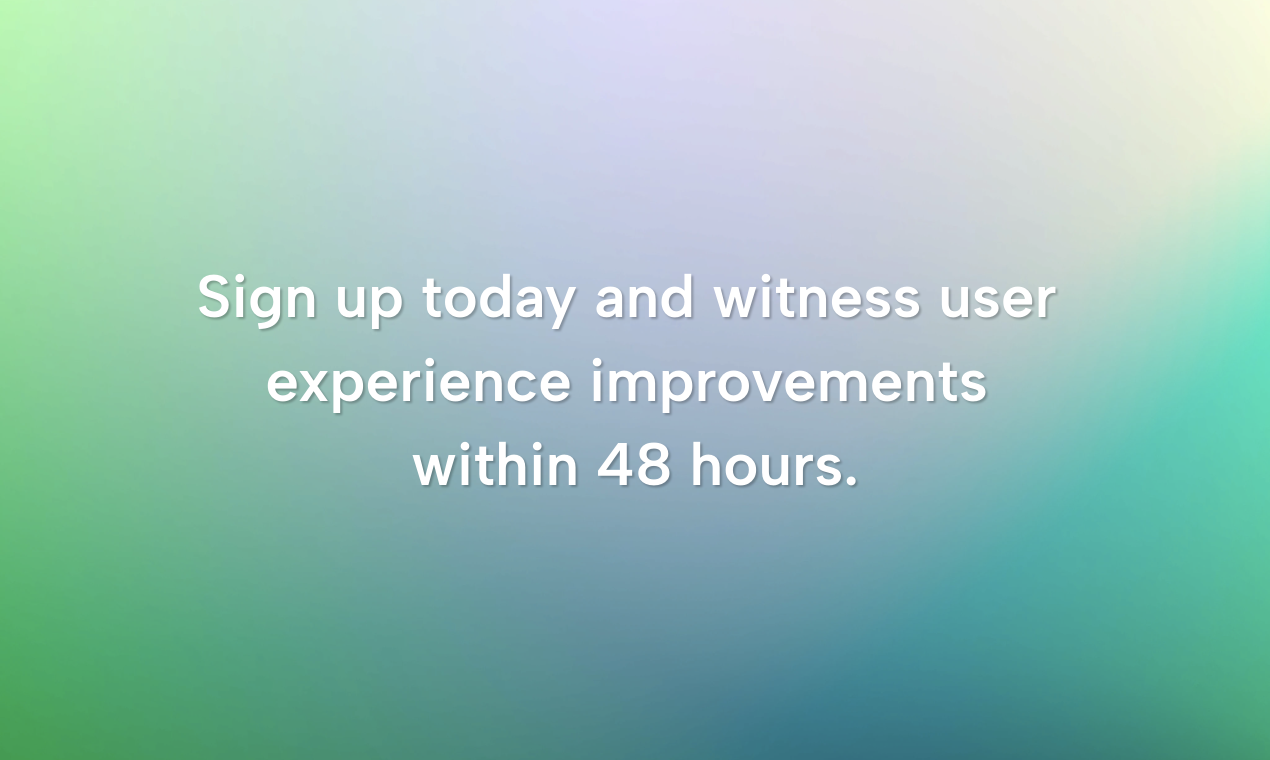 Sign up today and witness user experience improvements within 48 hours.